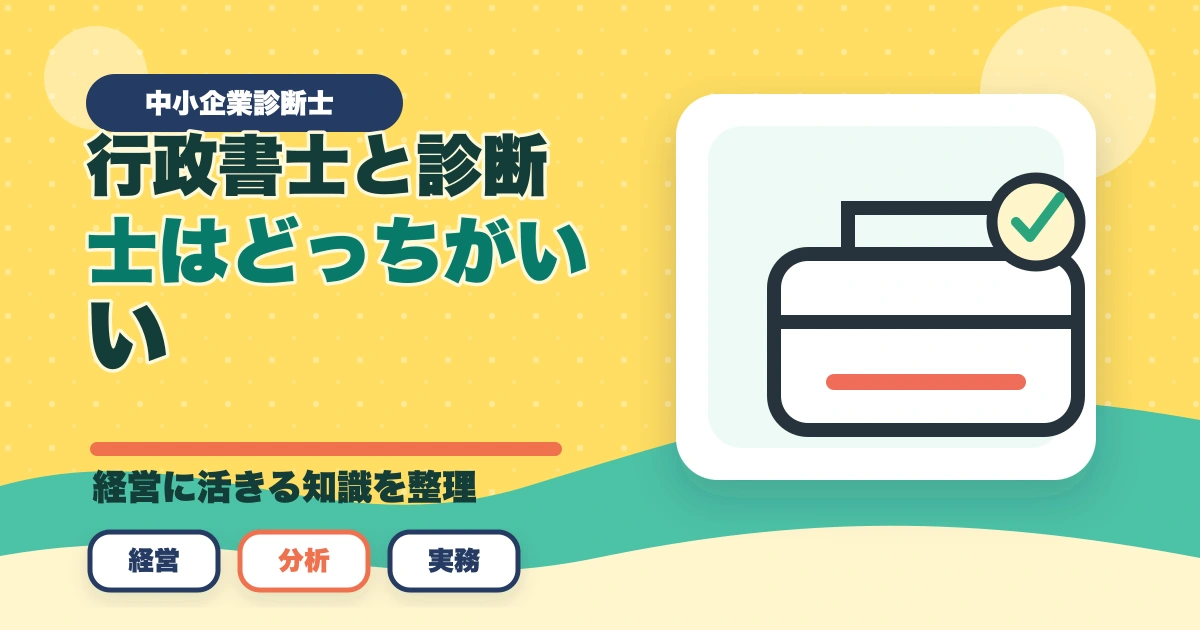 中小企業診断士

行政書士と診断士はどっちがいい

経営に活きる知識を整理

経営

分析

実務